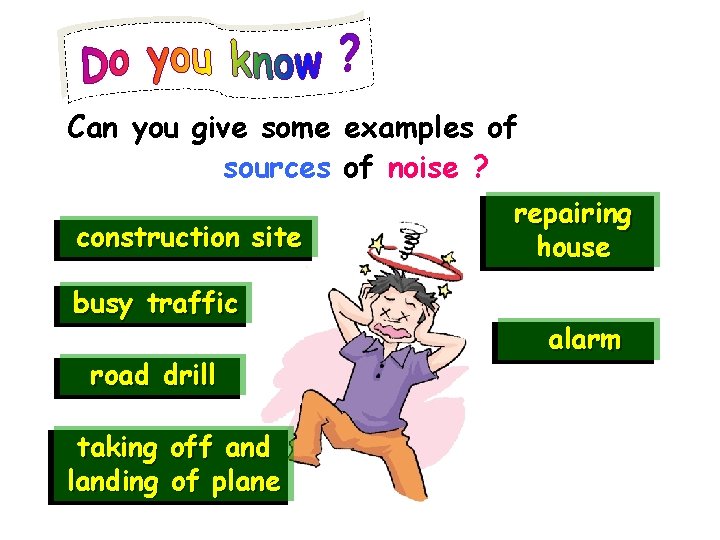 Do you know ?

Can you give some examples of sources of noise ?

construction site

busy traffic

road drill

taking off and landing of plane

repairing house

alarm